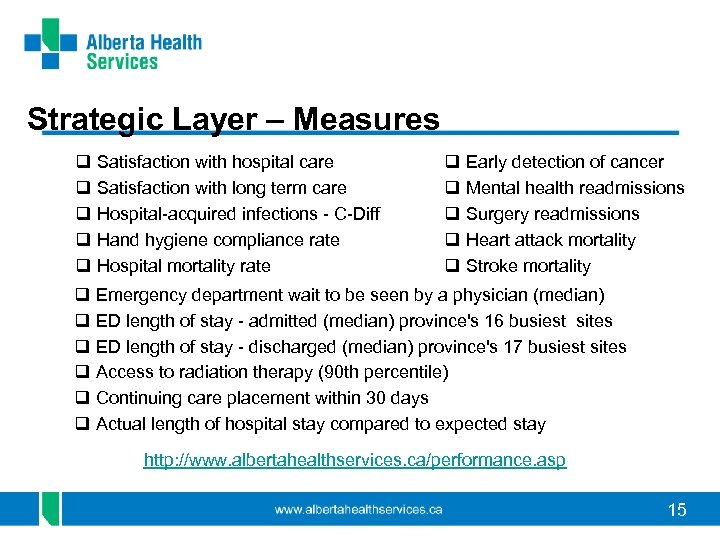 Alberta Health Services

Strategic Layer – Measures

❑ Satisfaction with hospital care
❑ Satisfaction with long term care
❑ Hospital-acquired infections - C-Diff
❑ Hand hygiene compliance rate
❑ Hospital mortality rate

❑ Early detection of cancer
❑ Mental health readmissions
❑ Surgery readmissions
❑ Heart attack mortality
❑ Stroke mortality

❑ Emergency department wait to be seen by a physician (median)
❑ ED length of stay - admitted (median) province's 16 busiest sites
❑ ED length of stay - discharged (median) province's 17 busiest sites
❑ Access to radiation therapy (90th percentile)
❑ Continuing care placement within 30 days
❑ Actual length of hospital stay compared to expected stay

http://www.albertahealthservices.ca/performance.asp

www.albertahealthservices.ca

15